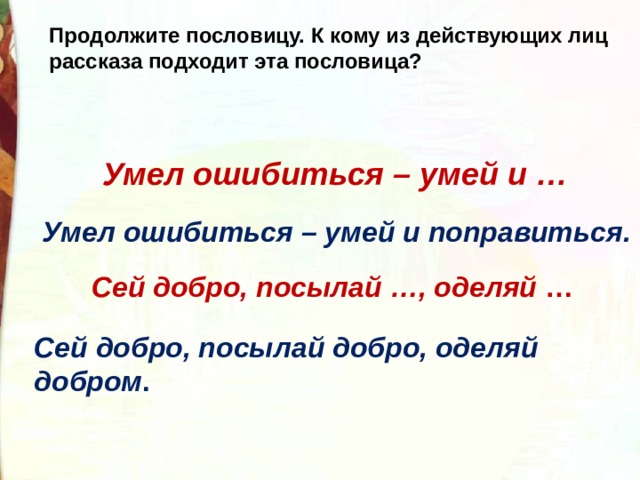 Продолжите пословицу. К кому из действующих лиц рассказа подходит эта пословица?

Умел ошибиться – умей и …

Умел ошибиться – умей и поправиться.

Сей добро, посылай …, оделяй …

Сей добро, посылай добро, оделяй добром.